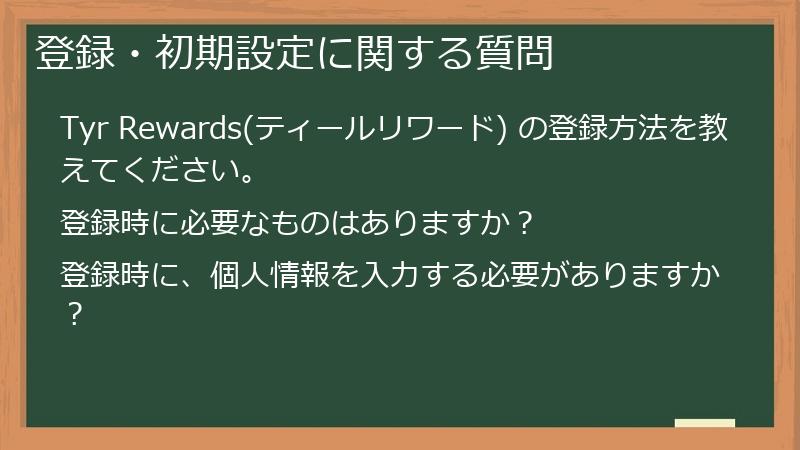 登録・初期設定に関する質問

Tyr Rewards(ティールリワード) の登録方法を教えてください。

登録時に必要なものはありますか？

登録時に、個人情報を入力する必要がありますか？